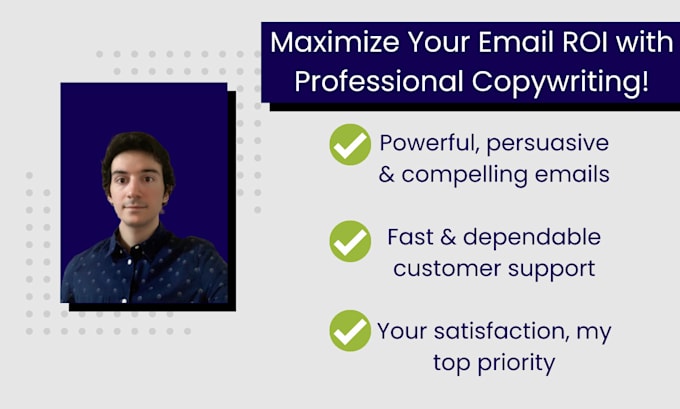 Maximize Your Email ROI with Professional Copywriting!

Powerful, persuasive & compelling emails

Fast & dependable customer support

Your satisfaction, my top priority